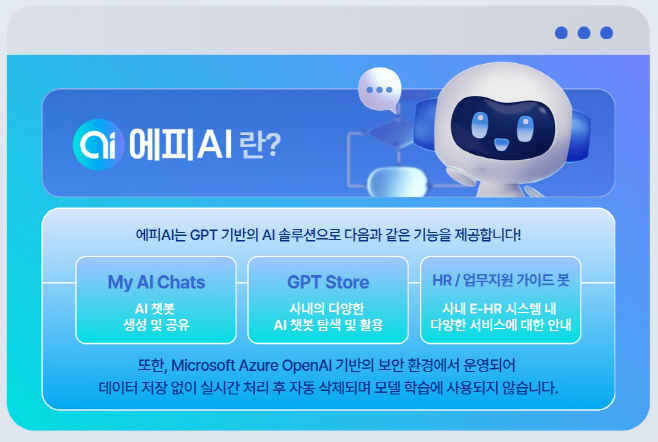 ai 에피AI 란?

에피AI는 GPT 기반의 AI 솔루션으로 다음과 같은 기능을 제공합니다!

My AI Chats
AI 챗봇
생성 및 공유

GPT Store
사내의 다양한
AI 챗봇 탐색 및 활용

HR / 업무지원 가이드 봇
사내 E-HR 시스템 내
다양한 서비스에 대한 안내

또한, Microsoft Azure OpenAI 기반의 보안 환경에서 운영되어
데이터 저장 없이 실시간 처리 후 자동 삭제되며 모델 학습에 사용되지 않습니다.